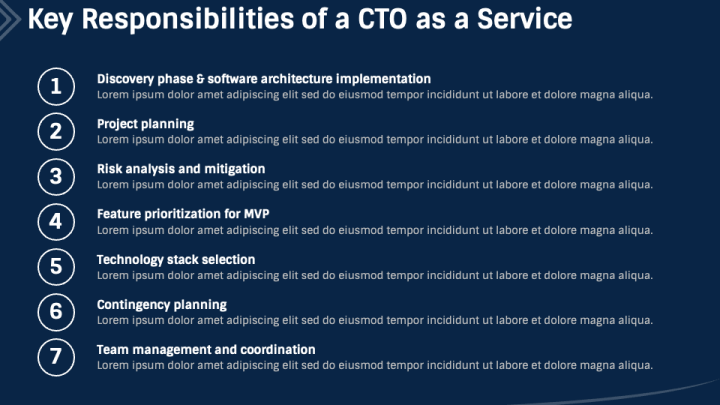 Key Responsibilities of a CTO as a Service

1
Discovery phase & software architecture implementation
Lorem ipsum dolor amet adipiscing elit sed do eiusmod tempor incididunt ut labore et dolore magna aliqua.

2
Project planning
Lorem ipsum dolor amet adipiscing elit sed do eiusmod tempor incididunt ut labore et dolore magna aliqua.

3
Risk analysis and mitigation
Lorem ipsum dolor amet adipiscing elit sed do eiusmod tempor incididunt ut labore et dolore magna aliqua.

4
Feature prioritization for MVP
Lorem ipsum dolor amet adipiscing elit sed do eiusmod tempor incididunt ut labore et dolore magna aliqua.

5
Technology stack selection
Lorem ipsum dolor amet adipiscing elit sed do eiusmod tempor incididunt ut labore et dolore magna aliqua.

6
Contingency planning
Lorem ipsum dolor amet adipiscing elit sed do eiusmod tempor incididunt ut labore et dolore magna aliqua.

7
Team management and coordination
Lorem ipsum dolor amet adipiscing elit sed do eiusmod tempor incididunt ut labore et dolore magna aliqua.